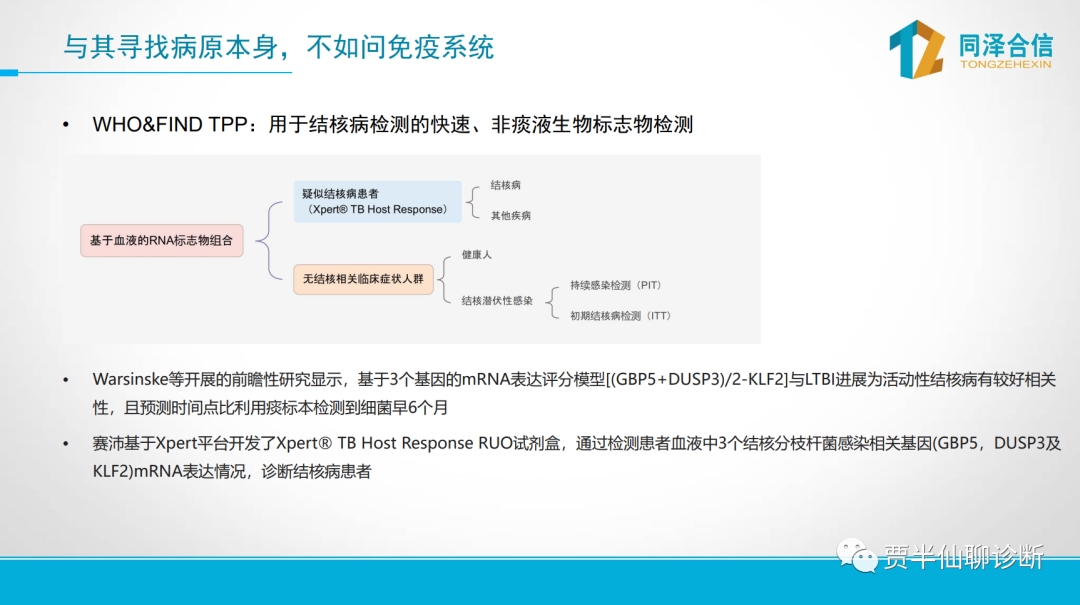 与其寻找病原本身，不如问免疫系统

同泽合信
TONGZEHEXIN

• WHO&FIND TPP：用于结核病检测的快速、非痰液生物标志物检测

基于血液的RNA标志物组合

疑似结核病患者
（Xpert® TB Host Response）

结核病

其他疾病

无结核相关临床症状人群

健康人

结核潜伏性感染

持续感染检测（PIT）

初期结核病检测（ITT）

• Warsinske等开展的前瞻性研究显示，基于3个基因的mRNA表达评分模型[(GBP5+DUSP3)/2-KLF2]与LTBI进展为活动性结核病有较好相关性，且预测时间点比利用痰标本检测到细菌早6个月

• 赛沛基于Xpert平台开发了Xpert® TB Host Response RUO试剂盒，通过检测患者血液中3个结核分枝杆菌感染相关基因(GBP5，DUSP3及KLF2)mRNA表达情况，诊断结核病患者

贾半仙聊诊断